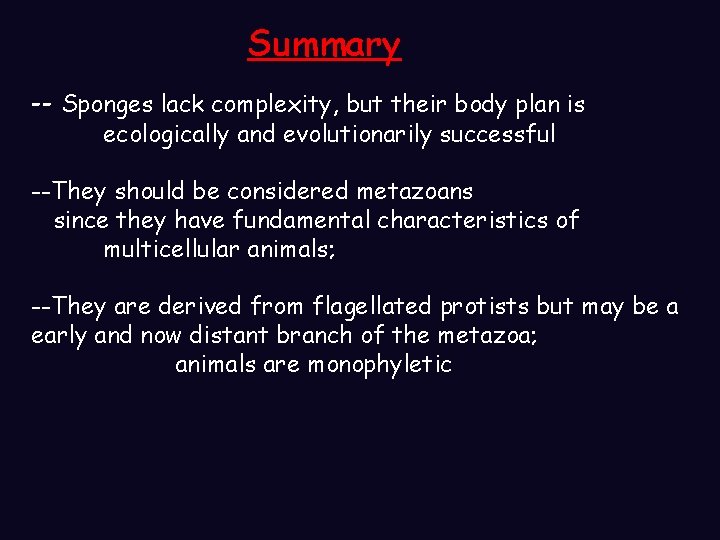 Summary

-- Sponges lack complexity, but their body plan is ecologically and evolutionarily successful

--They should be considered metazoans since they have fundamental characteristics of multicellular animals;

--They are derived from flagellated protists but may be a early and now distant branch of the metazoa; animals are monophyletic